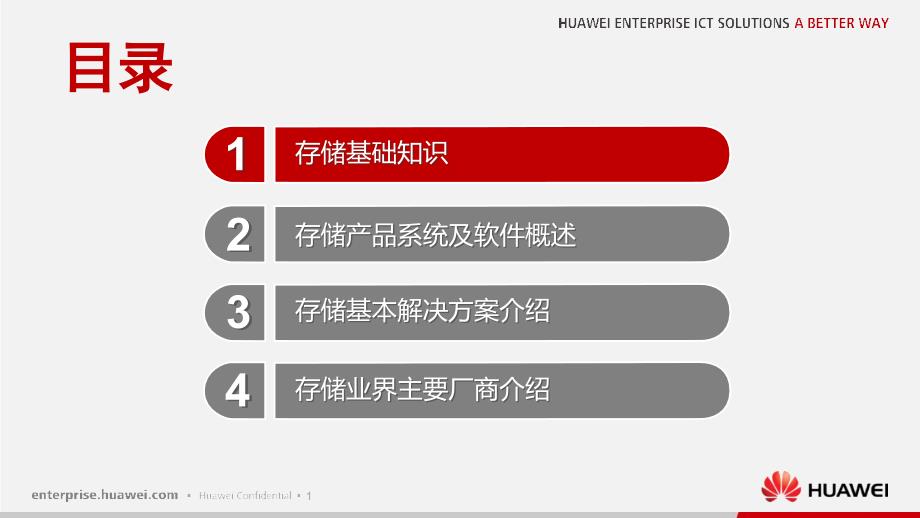 HUAWEI ENTERPRISE ICT SOLUTIONS A BETTER WAY

目录

1 存储基础知识

2 存储产品系统及软件概述

3 存储基本解决方案介绍

4 存储业界主要厂商介绍

enterprise.huawei.com • Huawei Confidential • 1

HUAWEI